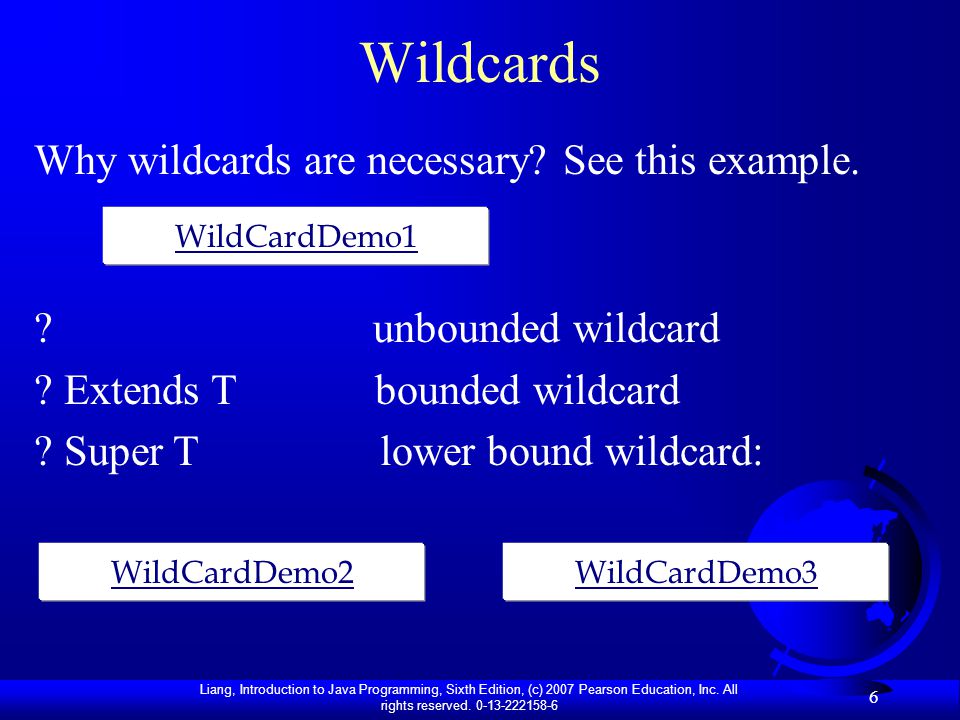 Wildcards

Why wildcards are necessary? See this example.

WildCardDemo1

? unbounded wildcard

? Extends T bounded wildcard

? Super T lower bound wildcard:

WildCardDemo2

WildCardDemo3

Liang, Introduction to Java Programming, Sixth Edition, (c) 2007 Pearson Education, Inc. All rights reserved. 0-13-222158-6

6